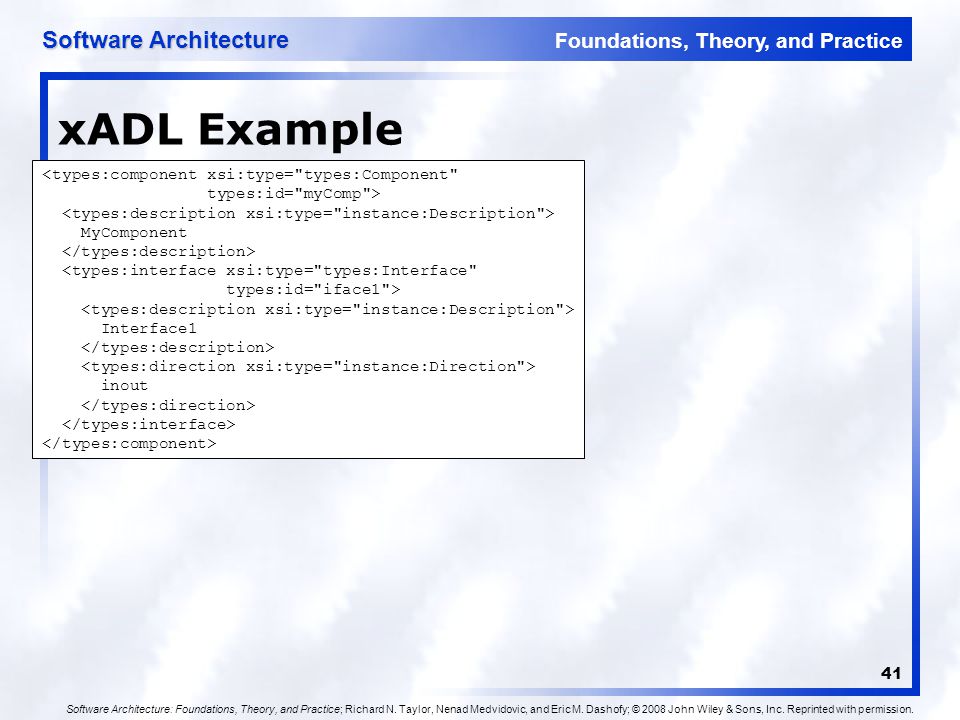 Software Architecture

Foundations, Theory, and Practice

xADL Example

<types:component xsi:type="types:Component"
                 types:id="myComp">
  <types:description xsi:type="instance:Description">
    MyComponent
  </types:description>
  <types:interface xsi:type="types:Interface"
                   types:id="iface1">
    <types:description xsi:type="instance:Description">
      Interface1
    </types:description>
    <types:direction xsi:type="instance:Direction">
      inout
    </types:direction>
  </types:interface>
</types:component>

41

Software Architecture: Foundations, Theory, and Practice; Richard N. Taylor, Nenad Medvidovic, and Eric M. Dashofy; © 2008 John Wiley & Sons, Inc. Reprinted with permission.